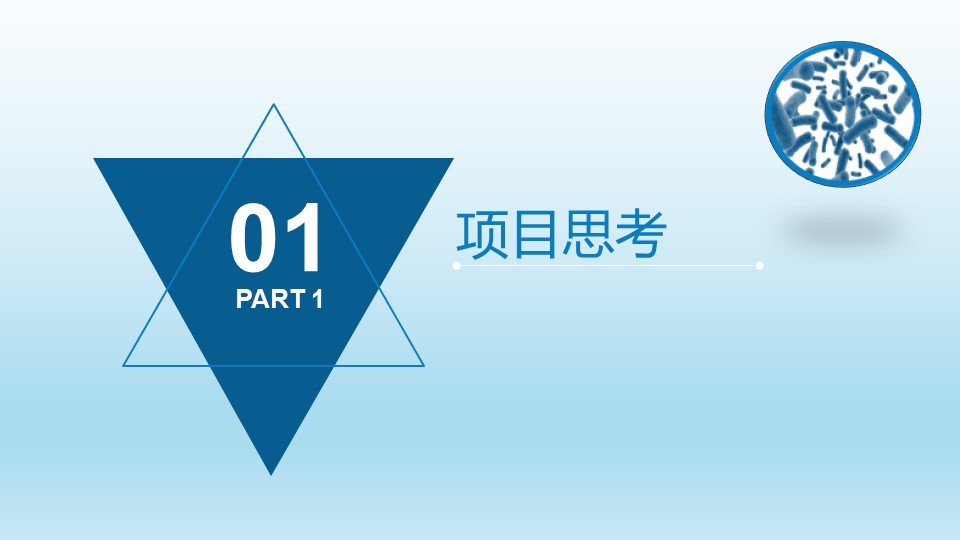 01
PART 1

项目思考